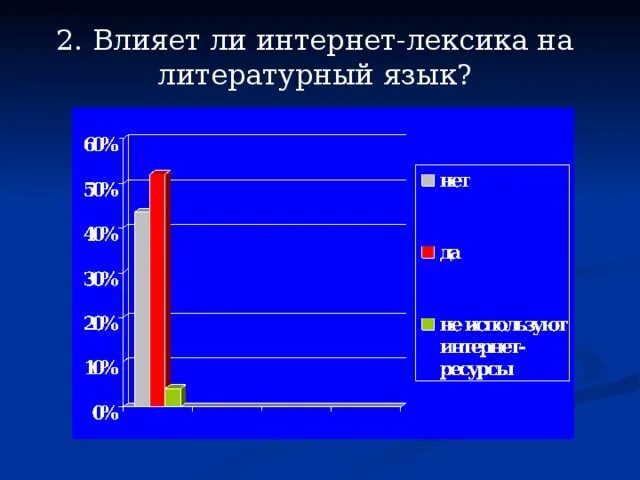 2. Влияет ли интернет-лексика на литературный язык?

60%
50%
40%
30%
20%
10%
0%

нет
да
не используют интернет-ресурсы